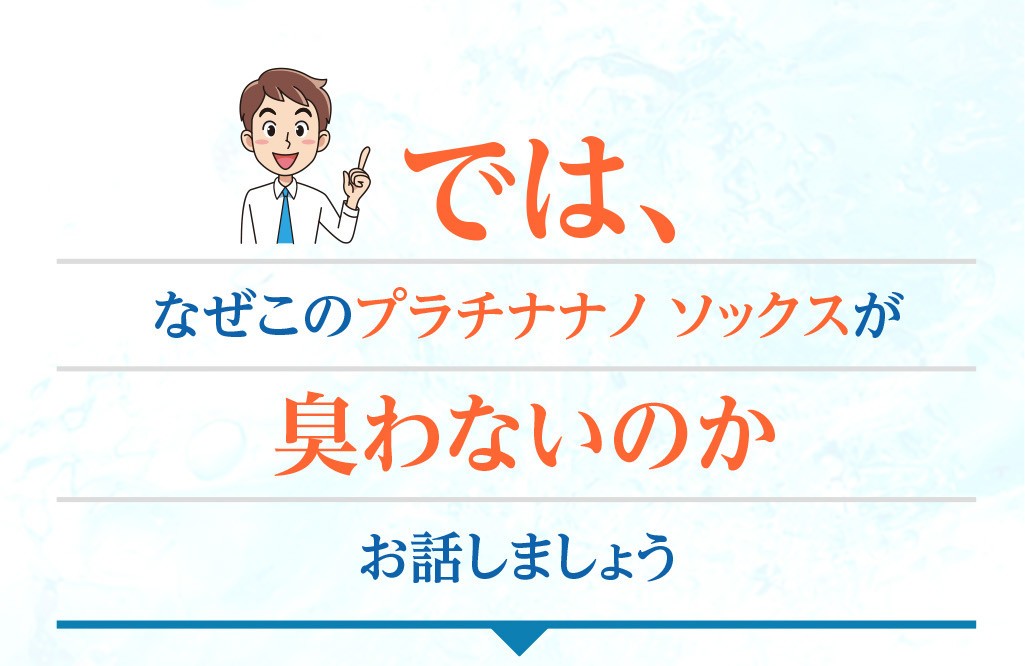 では、

なぜこのプラチナナノ ソックスが

臭わないのか

お話しましょう